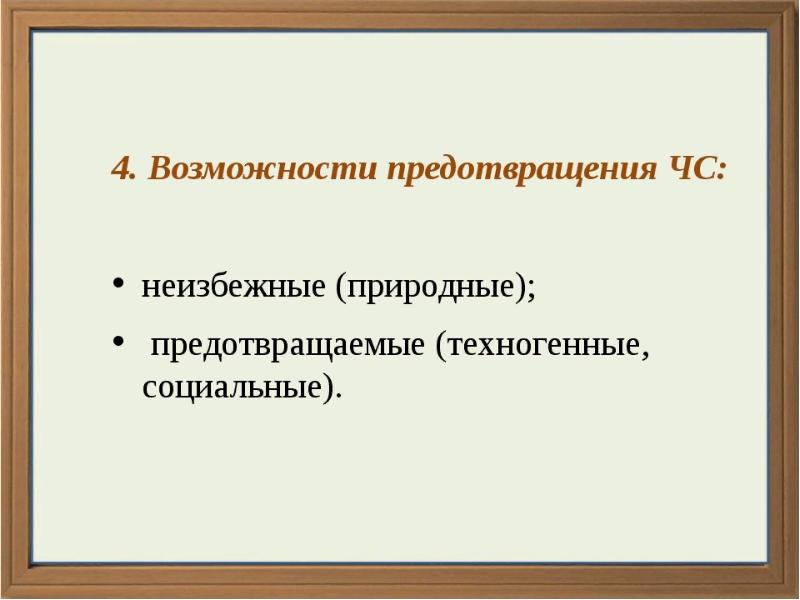 4. Возможности предотвращения ЧС:

• неизбежные (природные);

• предотвращаемые (техногенные, социальные).